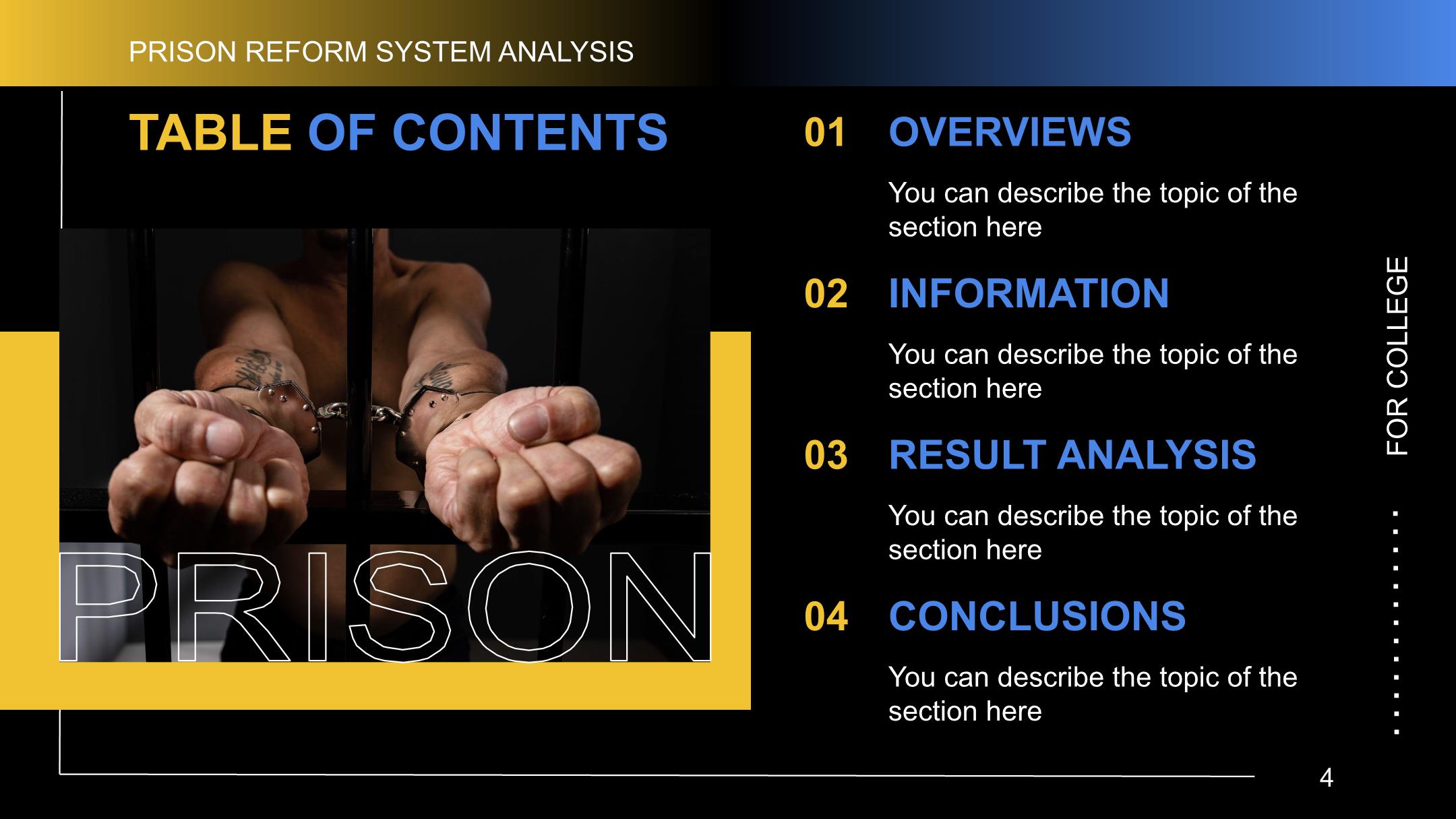 PRISON REFORM SYSTEM ANALYSIS

TABLE OF CONTENTS

PRISON

01 OVERVIEWS

You can describe the topic of the section here

02 INFORMATION

You can describe the topic of the section here

03 RESULT ANALYSIS

You can describe the topic of the section here

04 CONCLUSIONS

You can describe the topic of the section here

FOR COLLEGE

4